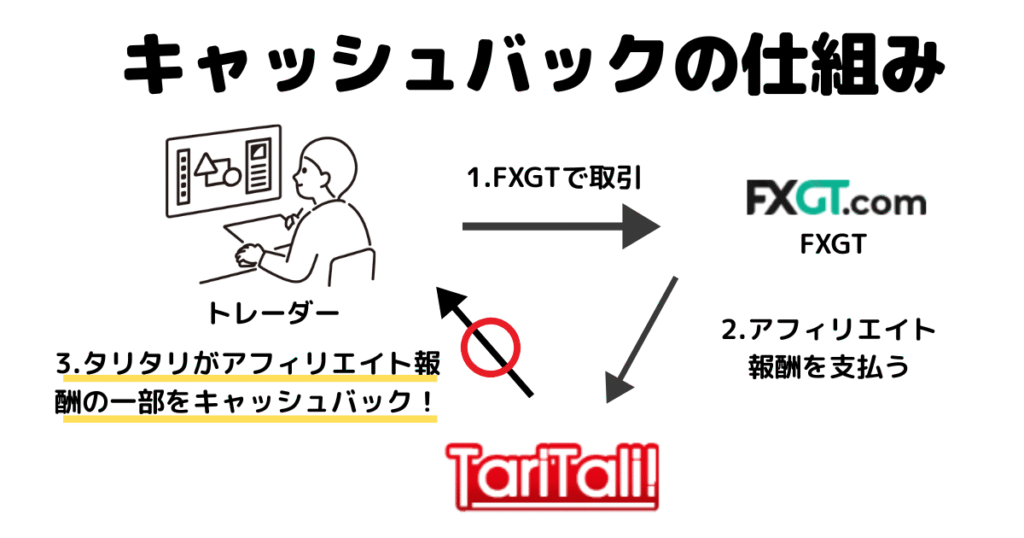 キャッシュバックの仕組み

1.FXGTで取引

FXGT.com
FXGT

トレーダー

2.アフィリエイト報酬を支払う

3.タリタリがアフィリエイト報酬の一部をキャッシュバック！

TariTali!